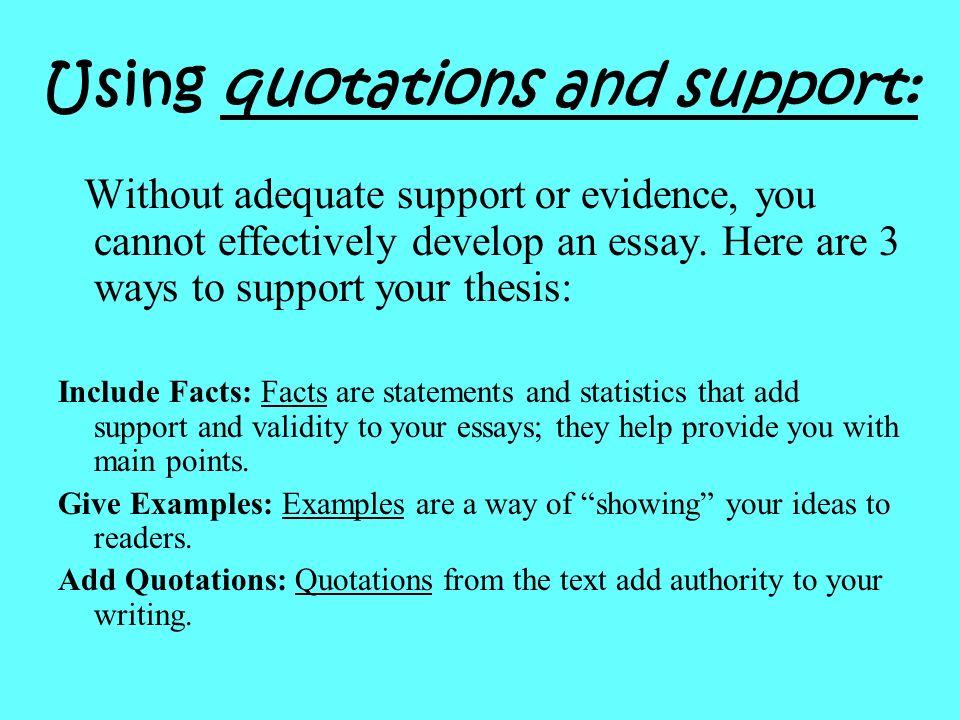 Using quotations and support:

Without adequate support or evidence, you cannot effectively develop an essay. Here are 3 ways to support your thesis:

Include Facts: Facts are statements and statistics that add support and validity to your essays; they help provide you with main points.

Give Examples: Examples are a way of “showing” your ideas to readers.

Add Quotations: Quotations from the text add authority to your writing.